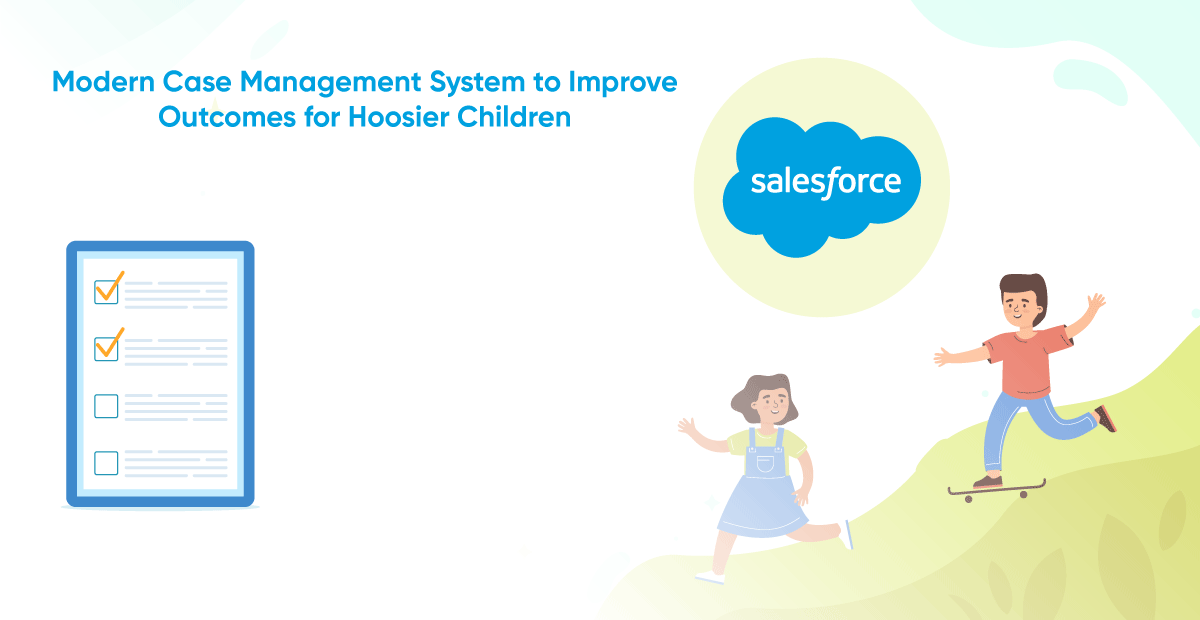 Modern Case Management System to Improve Outcomes for Hoosier Children

salesforce